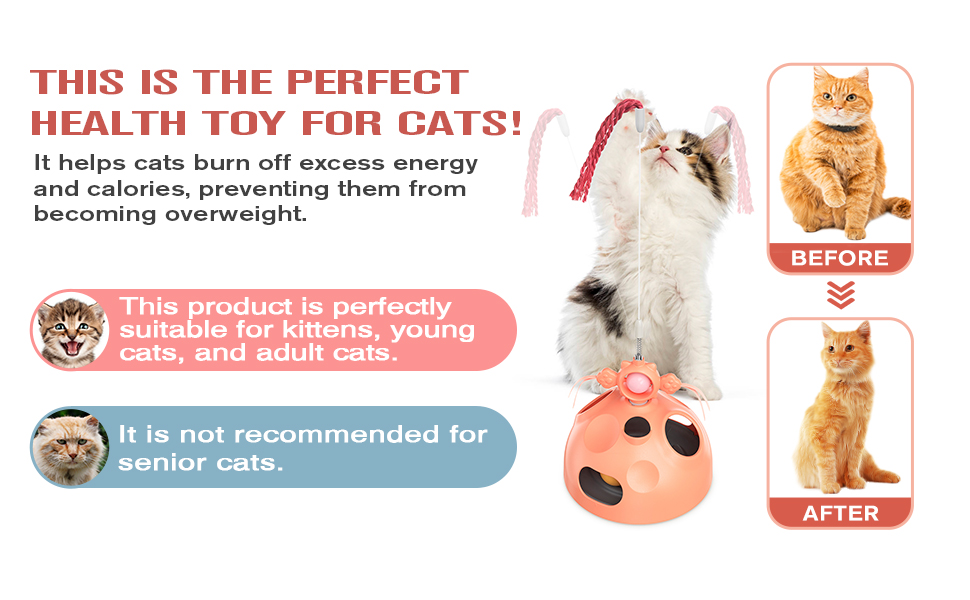 THIS IS THE PERFECT HEALTH TOY FOR CATS!

It helps cats burn off excess energy and calories, preventing them from becoming overweight.

This product is perfectly suitable for kittens, young cats, and adult cats.

It is not recommended for senior cats.

BEFORE

AFTER